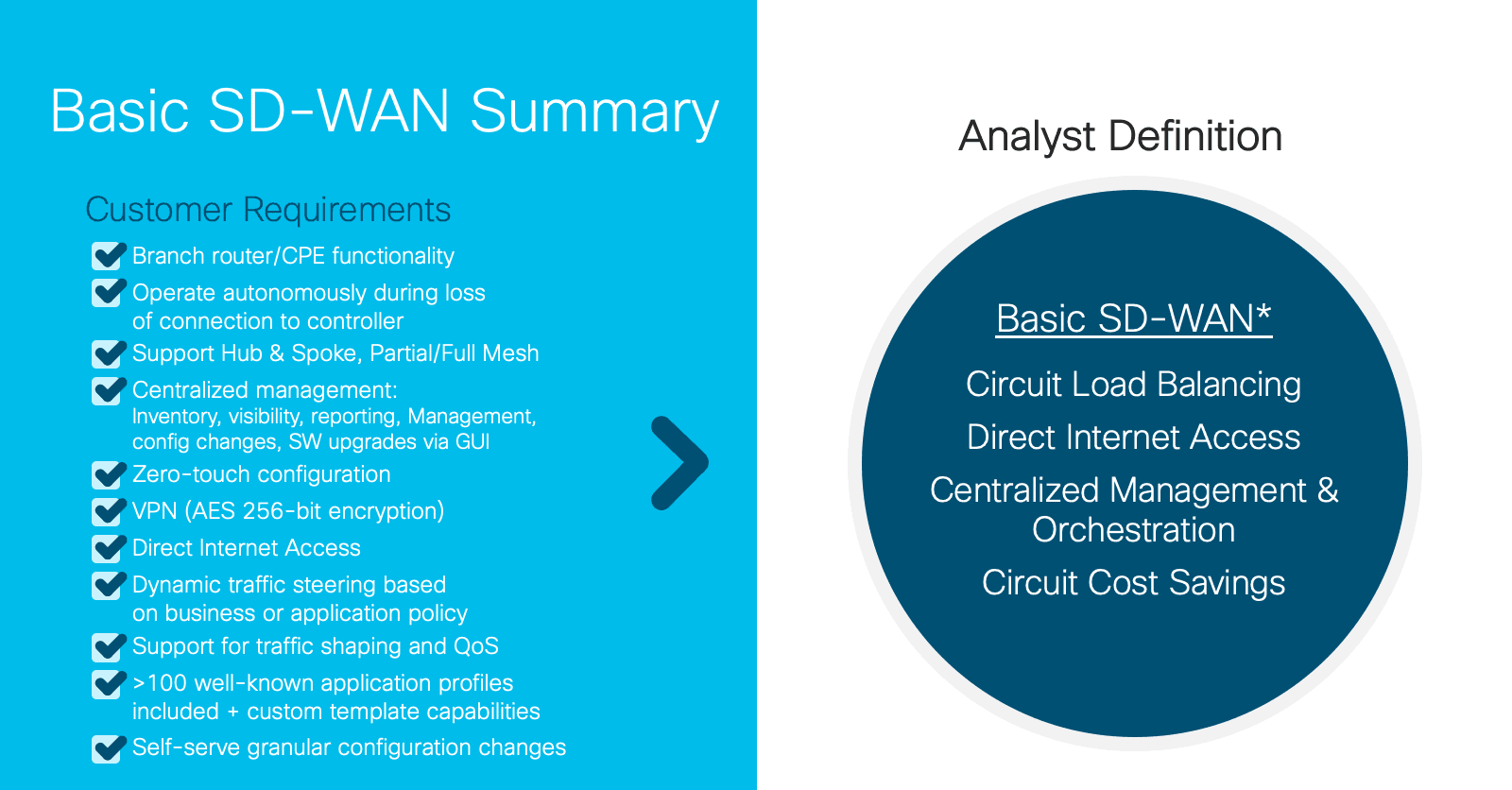 Basic SD-WAN Summary

Customer Requirements

Branch router/CPE functionality

Operate autonomously during loss of connection to controller

Support Hub & Spoke, Partial/Full Mesh

Centralized management:
Inventory, visibility, reporting, Management, config changes, SW upgrades via GUI

Zero-touch configuration

VPN (AES 256-bit encryption)

Direct Internet Access

Dynamic traffic steering based on business or application policy

Support for traffic shaping and QoS

>100 well-known application profiles included + custom template capabilities

Self-serve granular configuration changes

Analyst Definition

Basic SD-WAN*

Circuit Load Balancing

Direct Internet Access

Centralized Management & Orchestration

Circuit Cost Savings